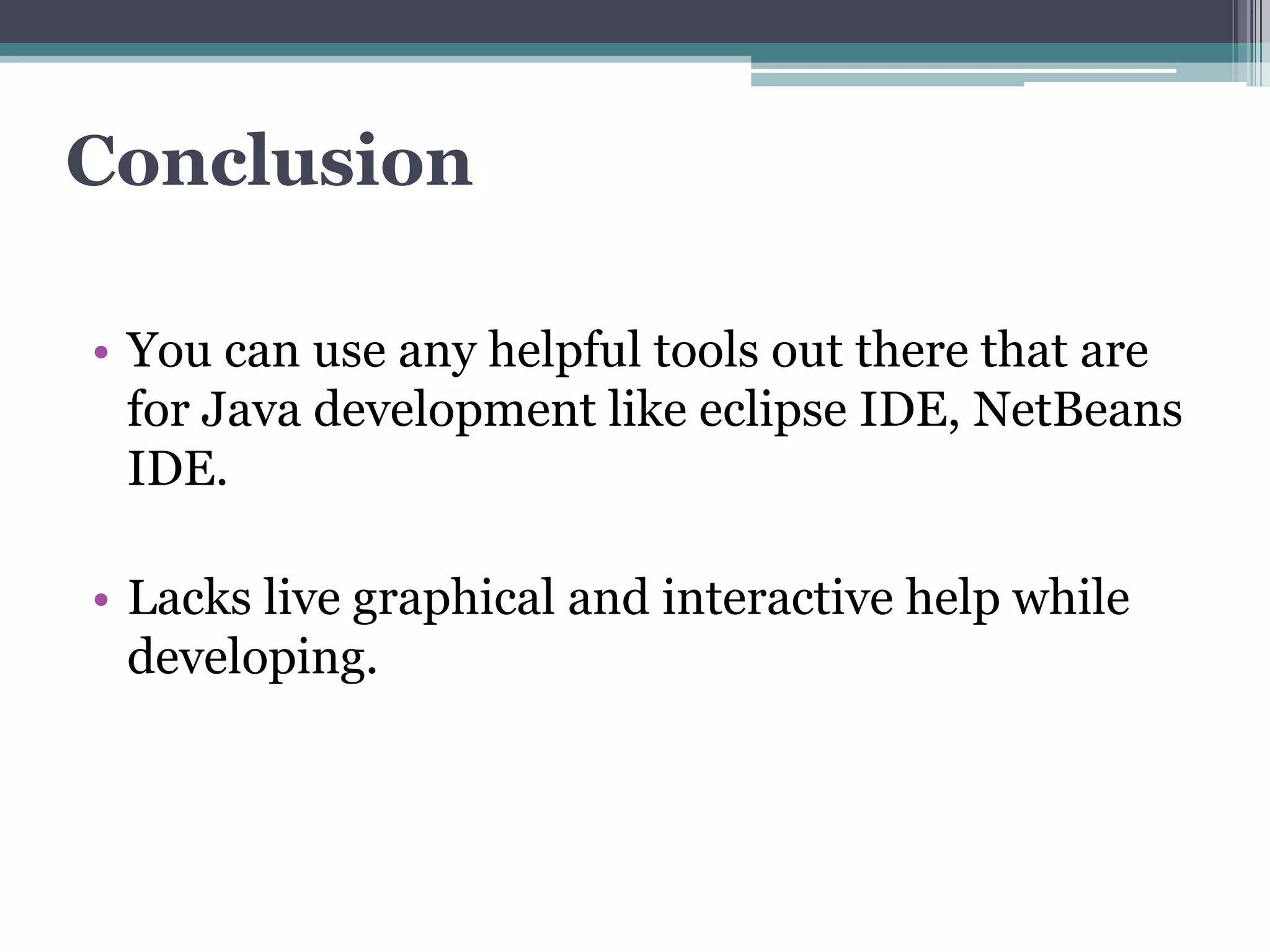 Conclusion

• You can use any helpful tools out there that are for Java development like eclipse IDE, NetBeans IDE.

• Lacks live graphical and interactive help while developing.